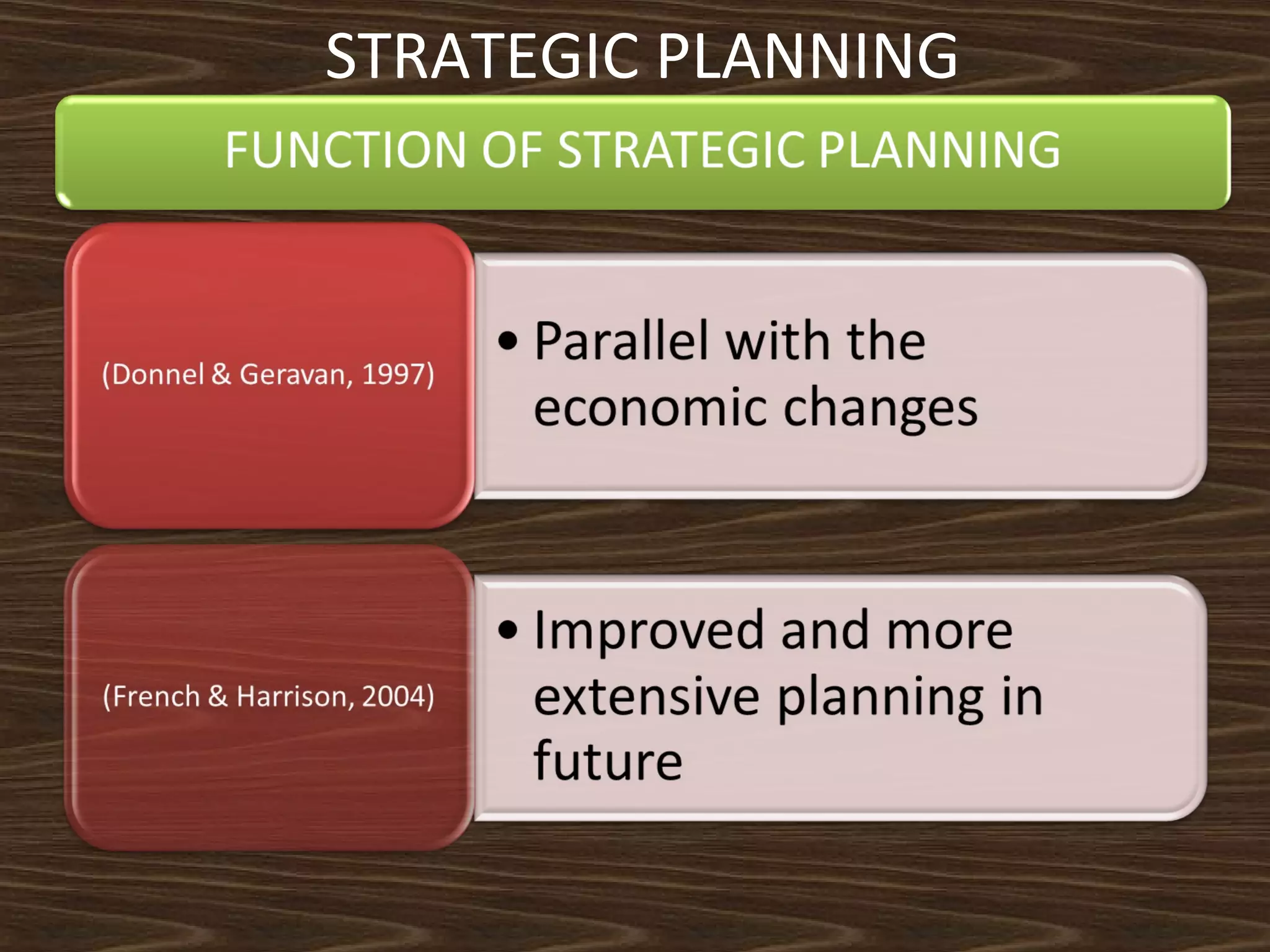 STRATEGIC PLANNING

FUNCTION OF STRATEGIC PLANNING

(Donnel & Geravan, 1997)

• Parallel with the economic changes

(French & Harrison, 2004)

• Improved and more extensive planning in future